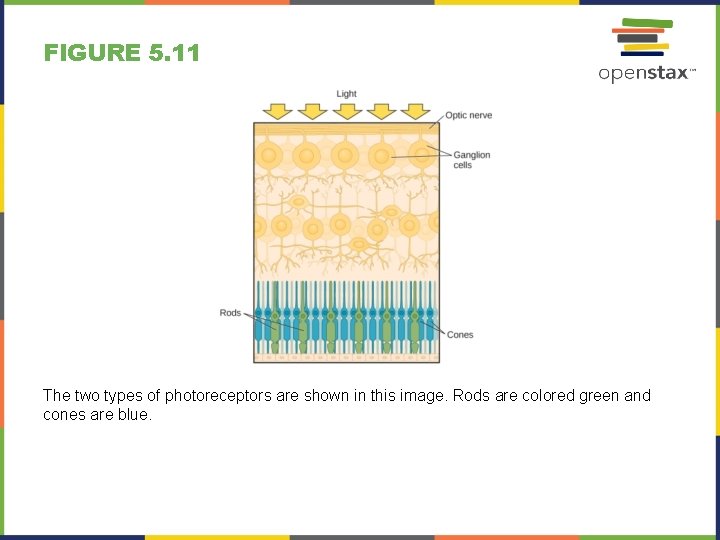 FIGURE 5.11

openstax™

Light

Optic nerve

Ganglion cells

Rods

Cones

The two types of photoreceptors are shown in this image. Rods are colored green and cones are blue.